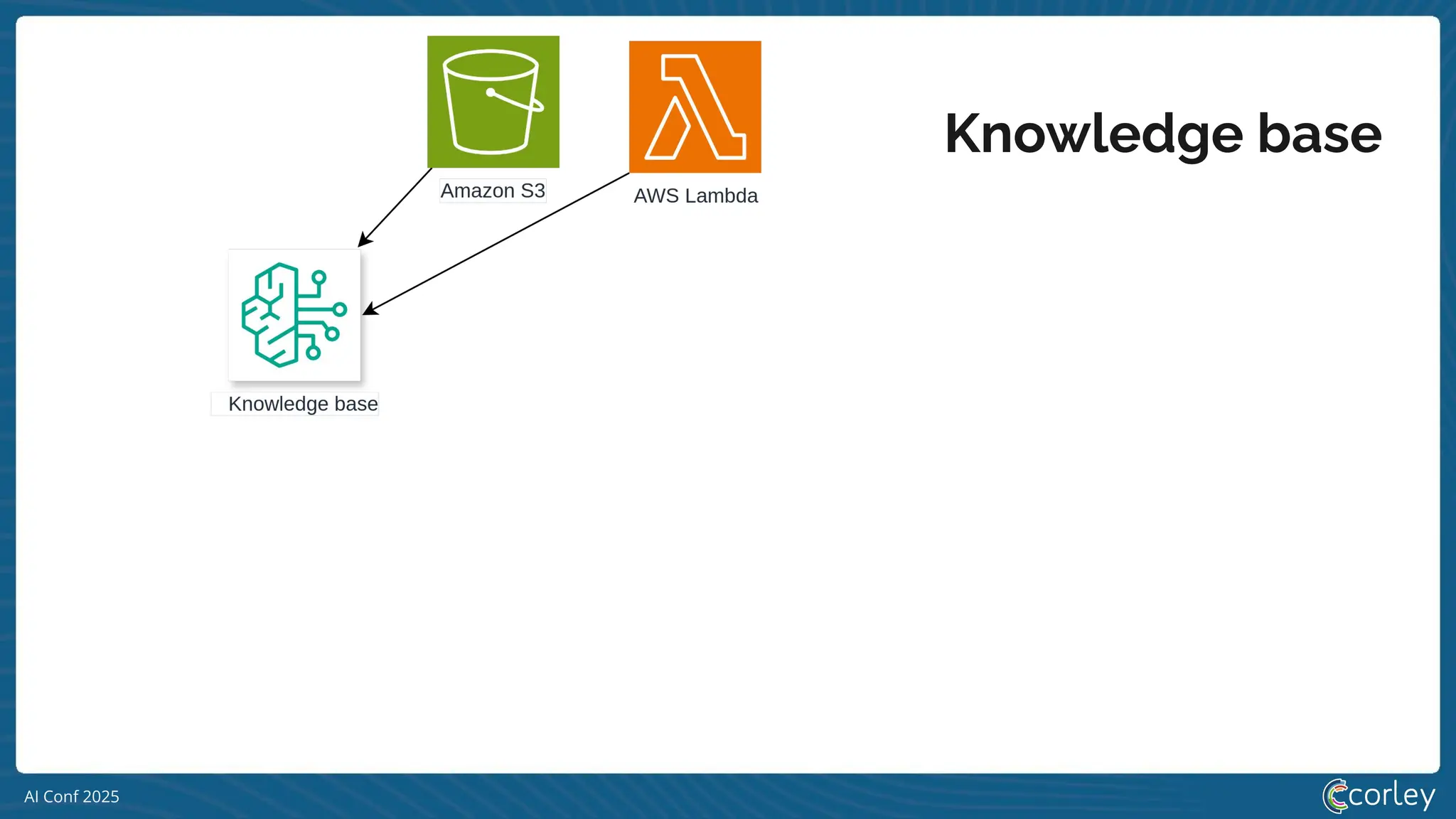 Knowledge base

Amazon S3

AWS Lambda

Knowledge base

AI Conf 2025

corley